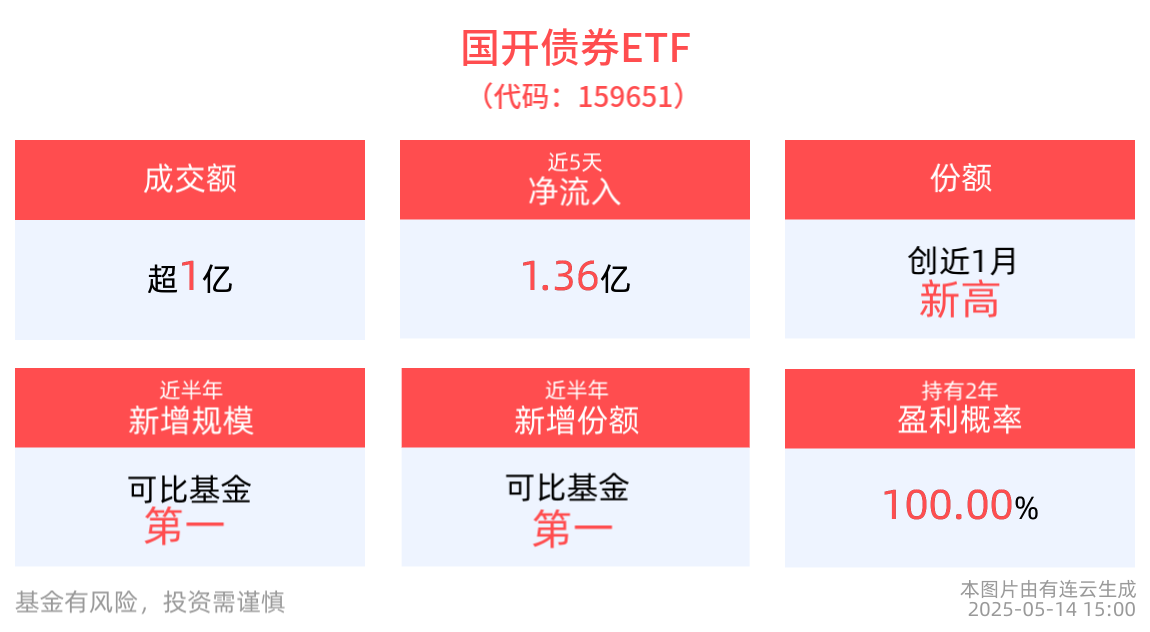 国开债券ETF
（代码：159651）

成交额
超1亿

近5天
净流入
1.36亿

份额
创近1月
新高

近半年
新增规模
可比基金
第一

近半年
新增份额
可比基金
第一

持有2年
盈利概率
100.00%

基金有风险，投资需谨慎

本图片由有连云生成
2025-05-14 15:00